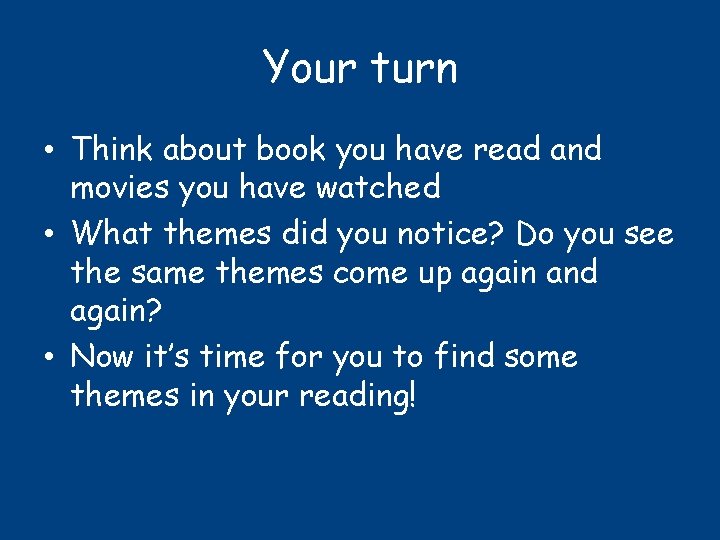 Your turn

• Think about book you have read and movies you have watched
• What themes did you notice? Do you see the same themes come up again and again?
• Now it's time for you to find some themes in your reading!